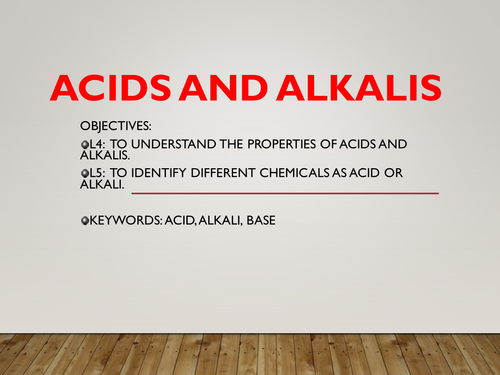 ACIDS AND ALKALIS

OBJECTIVES:

L4: TO UNDERSTAND THE PROPERTIES OF ACIDS AND ALKALIS.

L5: TO IDENTIFY DIFFERENT CHEMICALS AS ACID OR ALKALI.

KEYWORDS: ACID, ALKALI, BASE